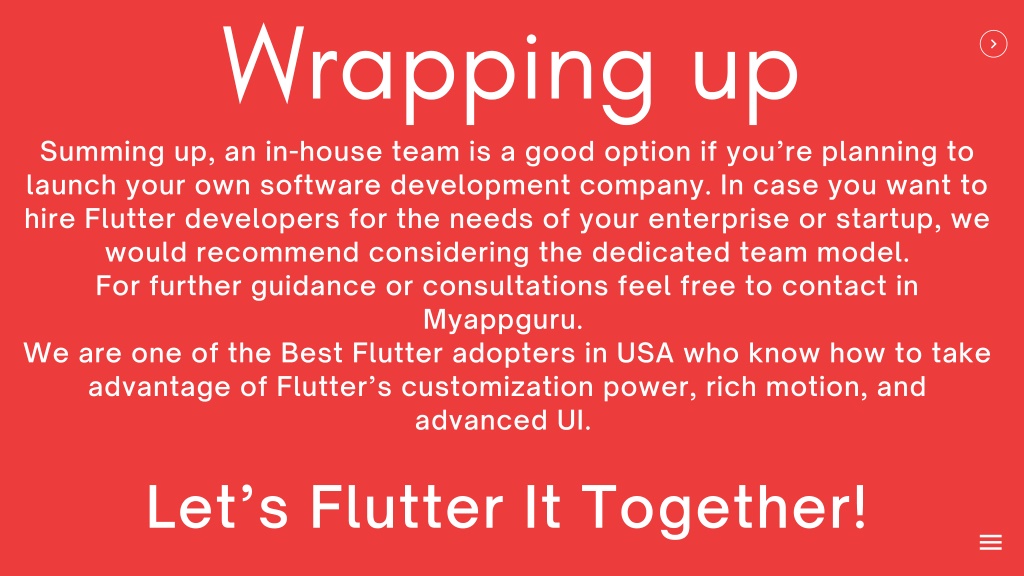 Wrapping up

Summing up, an in-house team is a good option if you’re planning to launch your own software development company. In case you want to hire Flutter developers for the needs of your enterprise or startup, we would recommend considering the dedicated team model.
For further guidance or consultations feel free to contact in Myappguru.
We are one of the Best Flutter adopters in USA who know how to take advantage of Flutter’s customization power, rich motion, and advanced UI.

Let’s Flutter It Together!